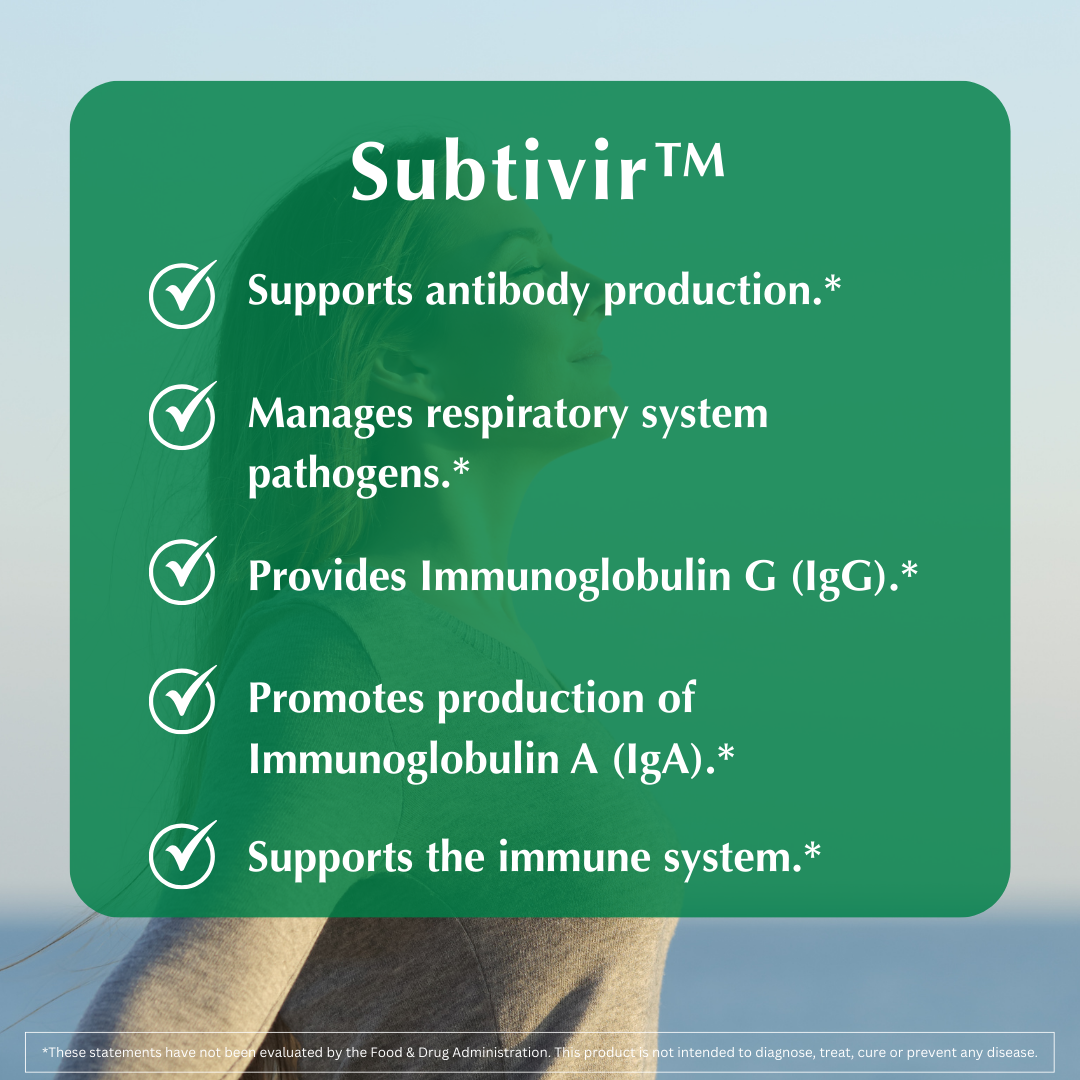 Subtivir™

Supports antibody production.*

Manages respiratory system pathogens.*

Provides Immunoglobulin G (IgG).*

Promotes production of Immunoglobulin A (IgA).*

Supports the immune system.*

*These statements have not been evaluated by the Food & Drug Administration. This product is not intended to diagnose, treat, cure or prevent any disease.